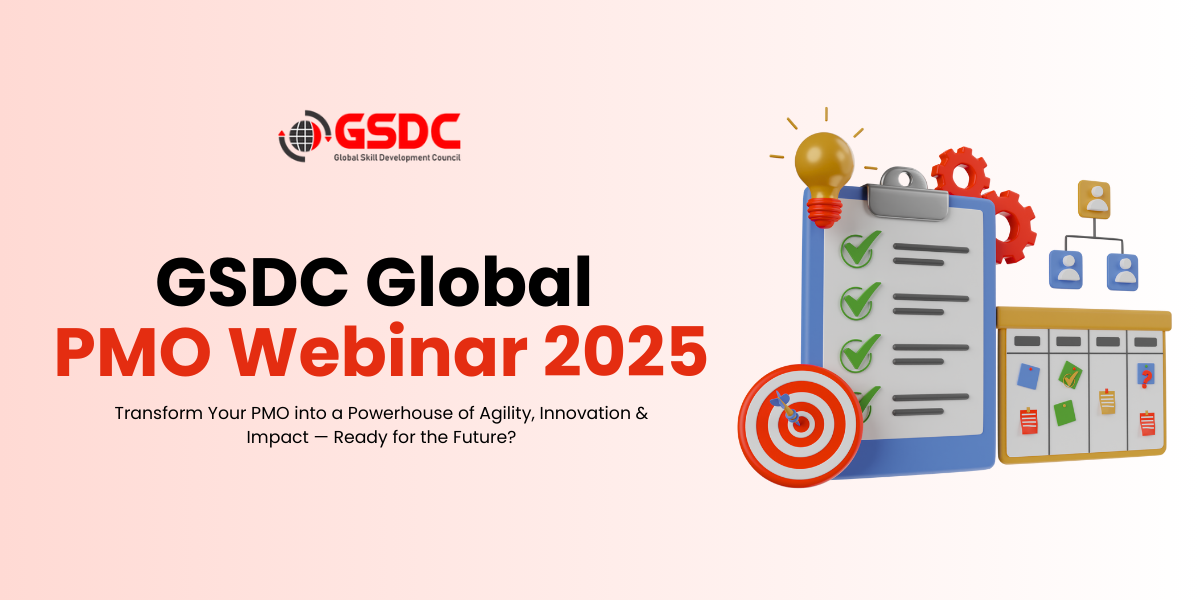 GSDC
Global Skill Development Council

GSDC Global
PMO Webinar 2025

Transform Your PMO into a Powerhouse of Agility, Innovation & Impact — Ready for the Future?